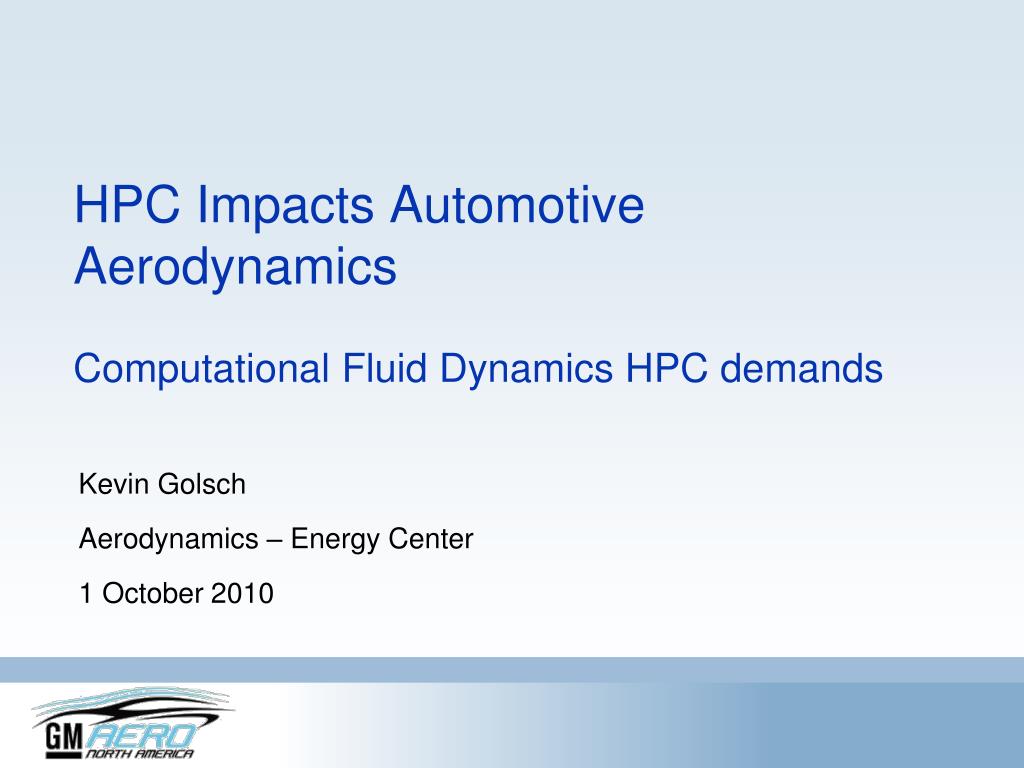 HPC Impacts Automotive Aerodynamics

Computational Fluid Dynamics HPC demands

Kevin Golsch

Aerodynamics – Energy Center

1 October 2010

GM AERO
NORTH AMERICA